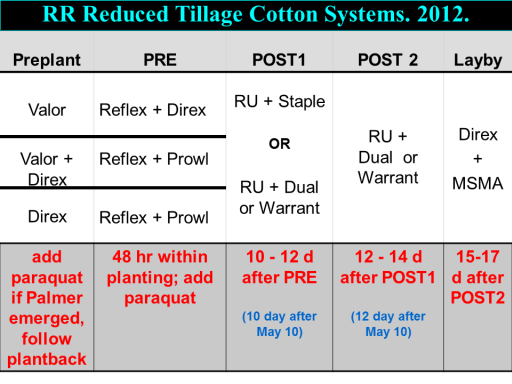 RR Reduced Tillage Cotton Systems. 2012.

| Preplant | PRE | POST1 | POST 2 | Layby |
|---|---|---|---|---|
| Valor | Reflex + Direx | RU + Staple OR RU + Dual or Warrant | RU + Dual or Warrant | Direx + MSMA |
| Valor + Direx | Reflex + Prowl | | | |
| Direx | Reflex + Prowl | | | |
| add paraquat if Palmer emerged, follow plantback | 48 hr within planting; add paraquat | 10 - 12 d after PRE (10 day after May 10) | 12 - 14 d after POST1 (12 day after May 10) | 15-17 d after POST2 |